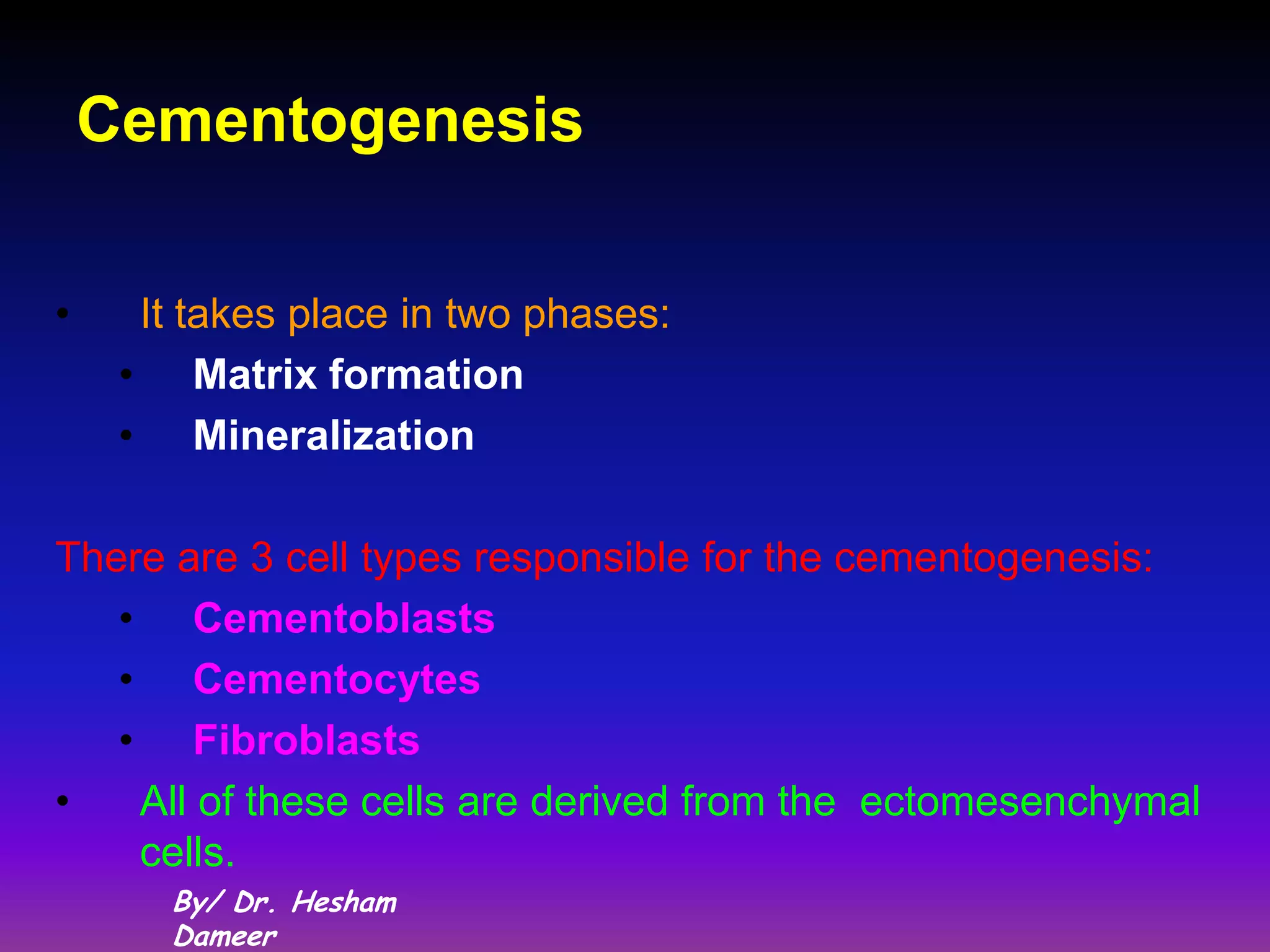 Cementogenesis

• It takes place in two phases:
• Matrix formation
• Mineralization

There are 3 cell types responsible for the cementogenesis:
• Cementoblasts
• Cementocytes
• Fibroblasts
• All of these cells are derived from the ectomesenchymal cells.

By/ Dr. Hesham Dameer